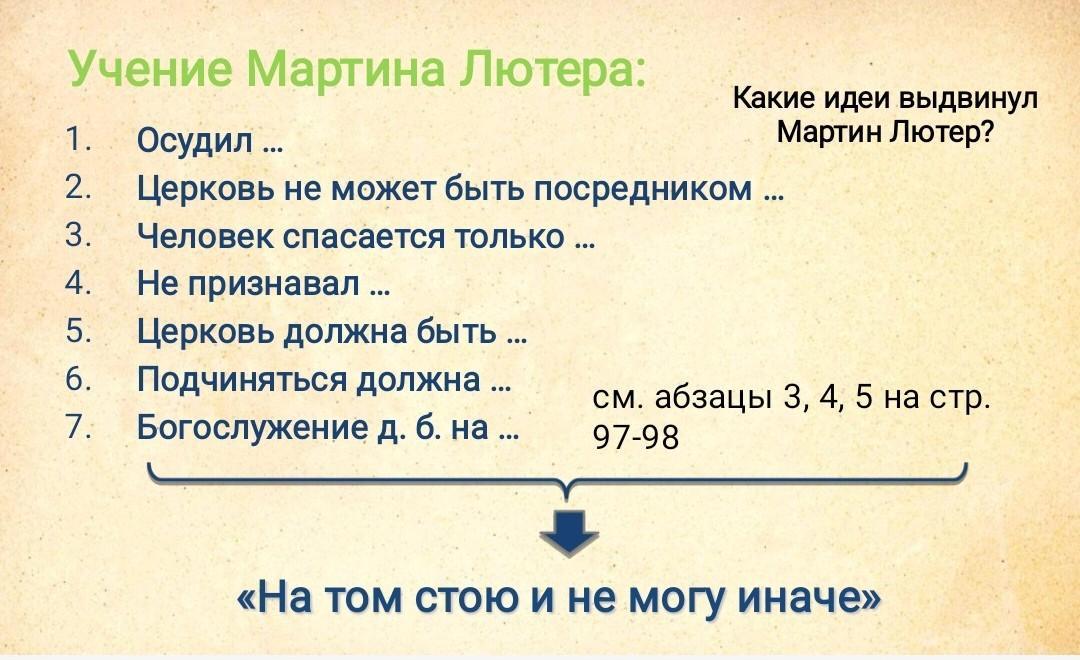 Учение Мартина Лютера:

Какие идеи выдвинул Мартин Лютер?

1. Осудил …
2. Церковь не может быть посредником …
3. Человек спасается только …
4. Не признавал …
5. Церковь должна быть …
6. Подчиняться должна …
7. Богослужение д. б. на …

см. абзацы 3, 4, 5 на стр. 97-98

«На том стою и не могу иначе»